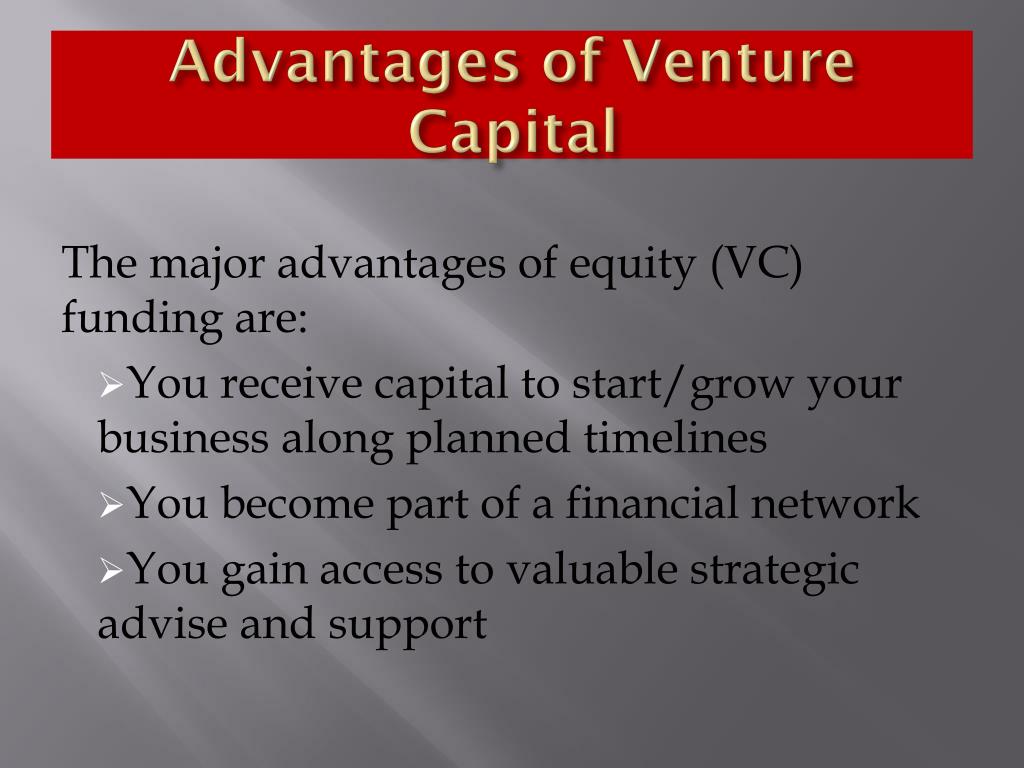 Advantages of Venture Capital

The major advantages of equity (VC) funding are:

➢You receive capital to start/grow your business along planned timelines

➢You become part of a financial network

➢You gain access to valuable strategic advise and support